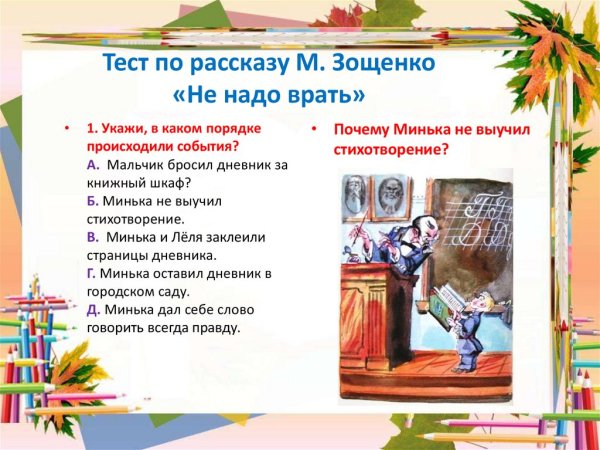 Тест по рассказу М. Зощенко «Не надо врать»

• 1. Укажи, в каком порядке происходили события?
А. Мальчик бросил дневник за книжный шкаф?
Б. Минька не выучил стихотворение.
В. Минька и Лёля заклеили страницы дневника.
Г. Минька оставил дневник в городском саду.
Д. Минька дал себе слово говорить всегда правду.

• Почему Минька не выучил стихотворение?